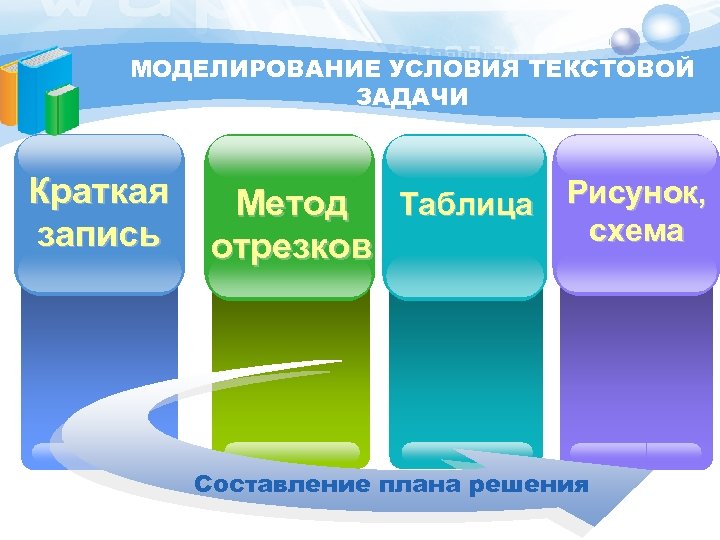 МОДЕЛИРОВАНИЕ УСЛОВИЯ ТЕКСТОВОЙ ЗАДАЧИ

Краткая запись

Метод отрезков

Таблица

Рисунок, схема

Составление плана решения